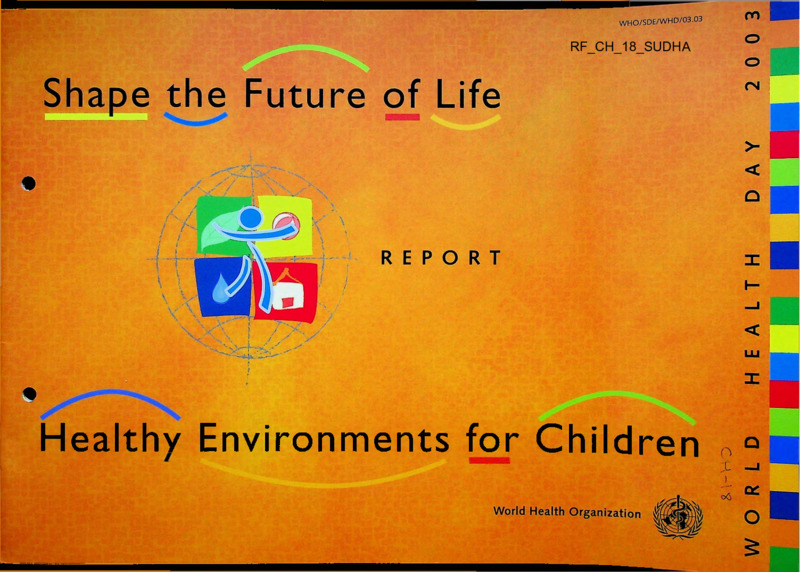 WHO/SDE/WHD/03.03

RF_CH_18_SUDHA

Shape the Future of Life

REPORT

Healthy Environments for Children

World Health Organization

CH-18

WORLD HEALTH DAY 2003